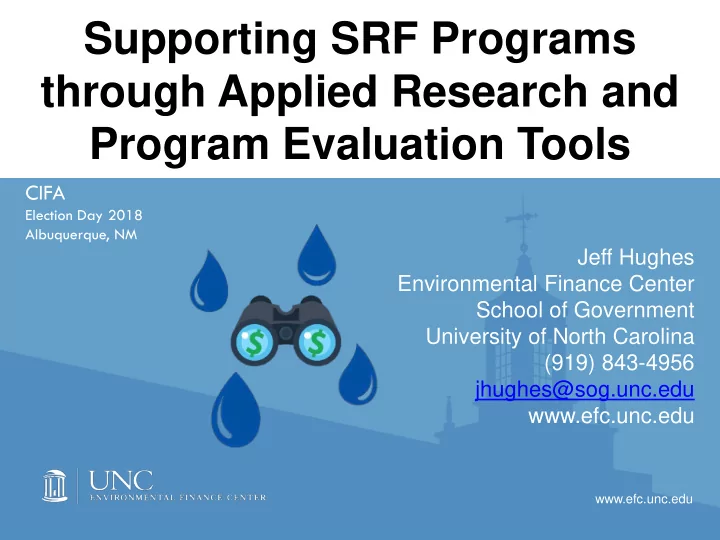 Supporting SRF Programs through Applied Research and Program Evaluation Tools

CIFA
Election Day 2018
Albuquerque, NM

$
$

Jeff Hughes
Environmental Finance Center
School of Government
University of North Carolina
(919) 843-4956
jhughes@sog.unc.edu
www.efc.unc.edu

UNC
ENVIRONMENTAL FINANCE CENTER

www.efc.unc.edu